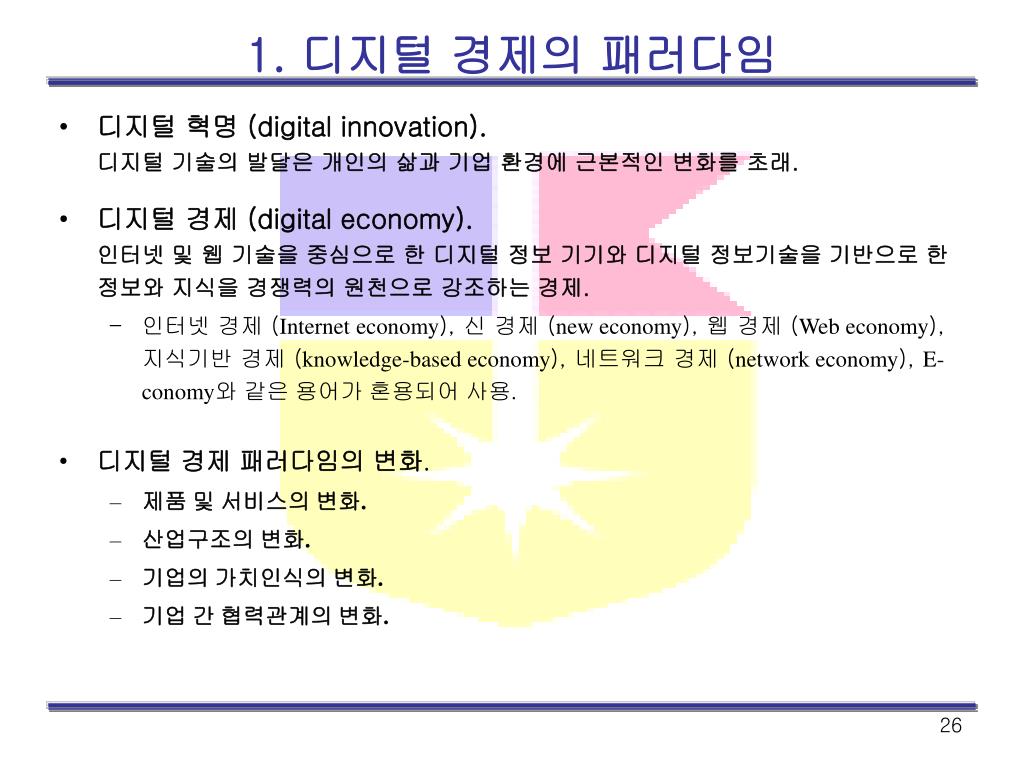 1. 디지털 경제의 패러다임

• 디지털 혁명 (digital innovation).
디지털 기술의 발달은 개인의 삶과 기업 환경에 근본적인 변화를 초래.

• 디지털 경제 (digital economy).
인터넷 및 웹 기술을 중심으로 한 디지털 정보 기기와 디지털 정보기술을 기반으로 한 정보와 지식을 경쟁력의 원천으로 강조하는 경제.
– 인터넷 경제 (Internet economy), 신 경제 (new economy), 웹 경제 (Web economy), 지식기반 경제 (knowledge-based economy), 네트워크 경제 (network economy), E-conomy와 같은 용어가 혼용되어 사용.

• 디지털 경제 패러다임의 변화.
– 제품 및 서비스의 변화.
– 산업구조의 변화.
– 기업의 가치인식의 변화.
– 기업 간 협력관계의 변화.

26